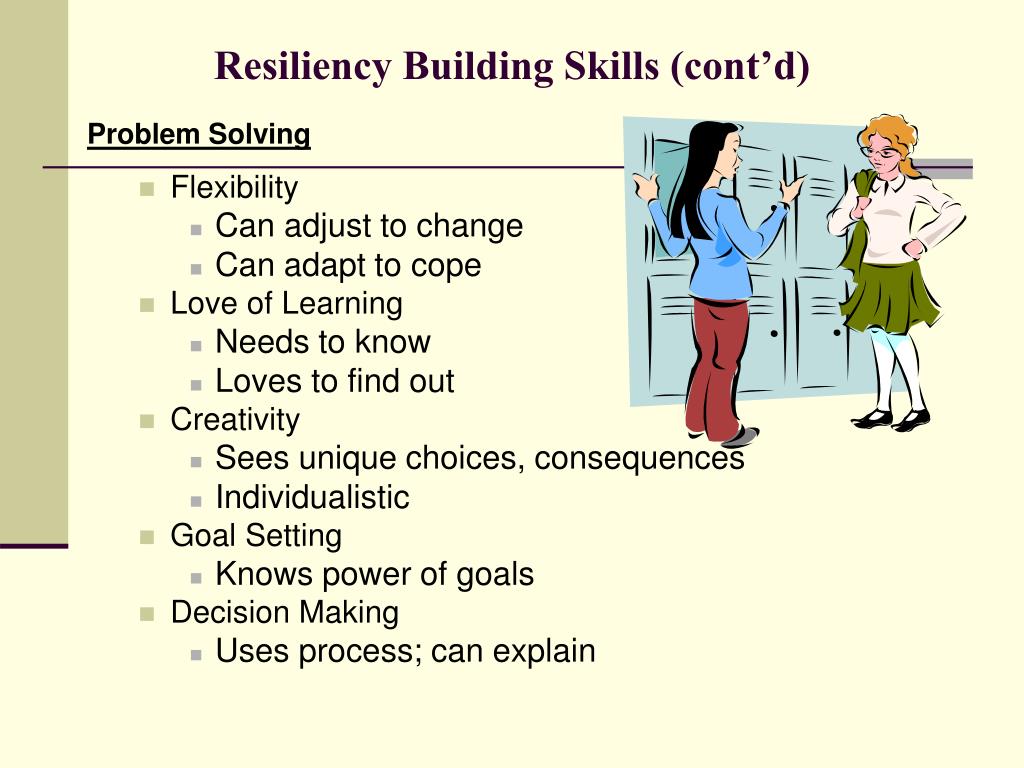 Resiliency Building Skills (cont’d)

Problem Solving

- Flexibility
  - Can adjust to change
  - Can adapt to cope
- Love of Learning
  - Needs to know
  - Loves to find out
- Creativity
  - Sees unique choices, consequences
  - Individualistic
- Goal Setting
  - Knows power of goals
- Decision Making
  - Uses process; can explain